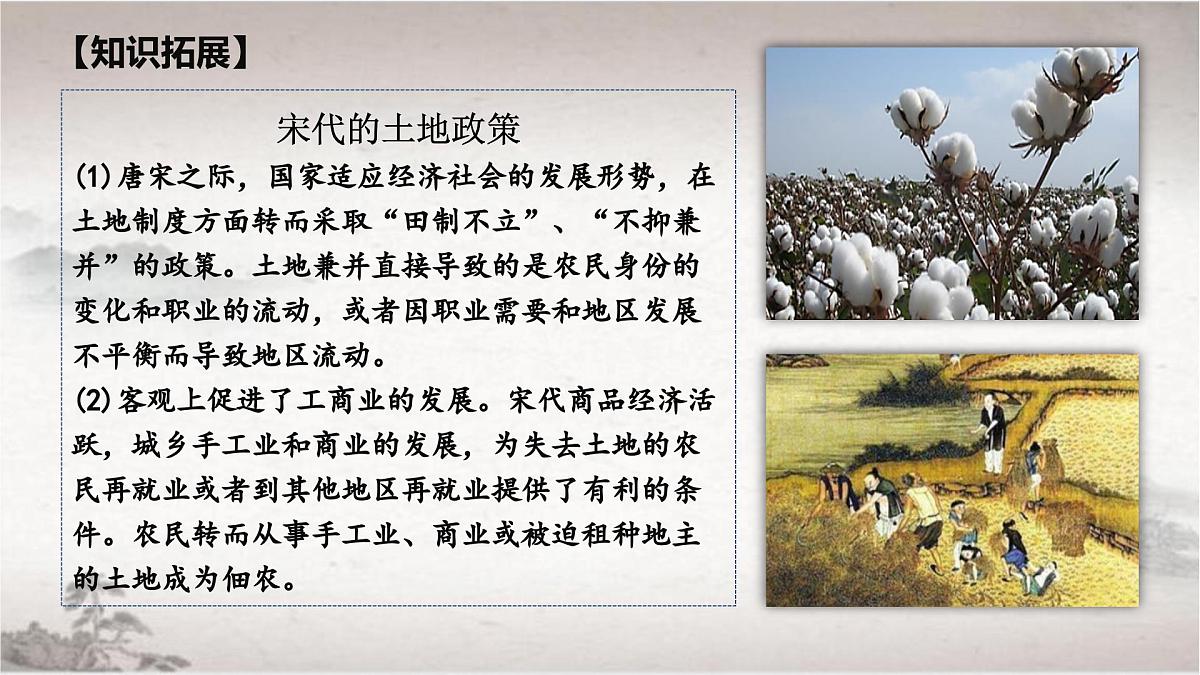 【知识拓展】

宋代的土地政策

(1)唐宋之际，国家适应经济社会的发展形势，在土地制度方面转而采取“田制不立”、“不抑兼并”的政策。土地兼并直接导致的是农民身份的变化和职业的流动，或者因职业需要和地区发展不平衡而导致地区流动。

(2)客观上促进了工商业的发展。宋代商品经济活跃，城乡手工业和商业的发展，为失去土地的农民再就业或者到其他地区再就业提供了有利的条件。农民转而从事手工业、商业或被迫租种地主的土地成为佃农。